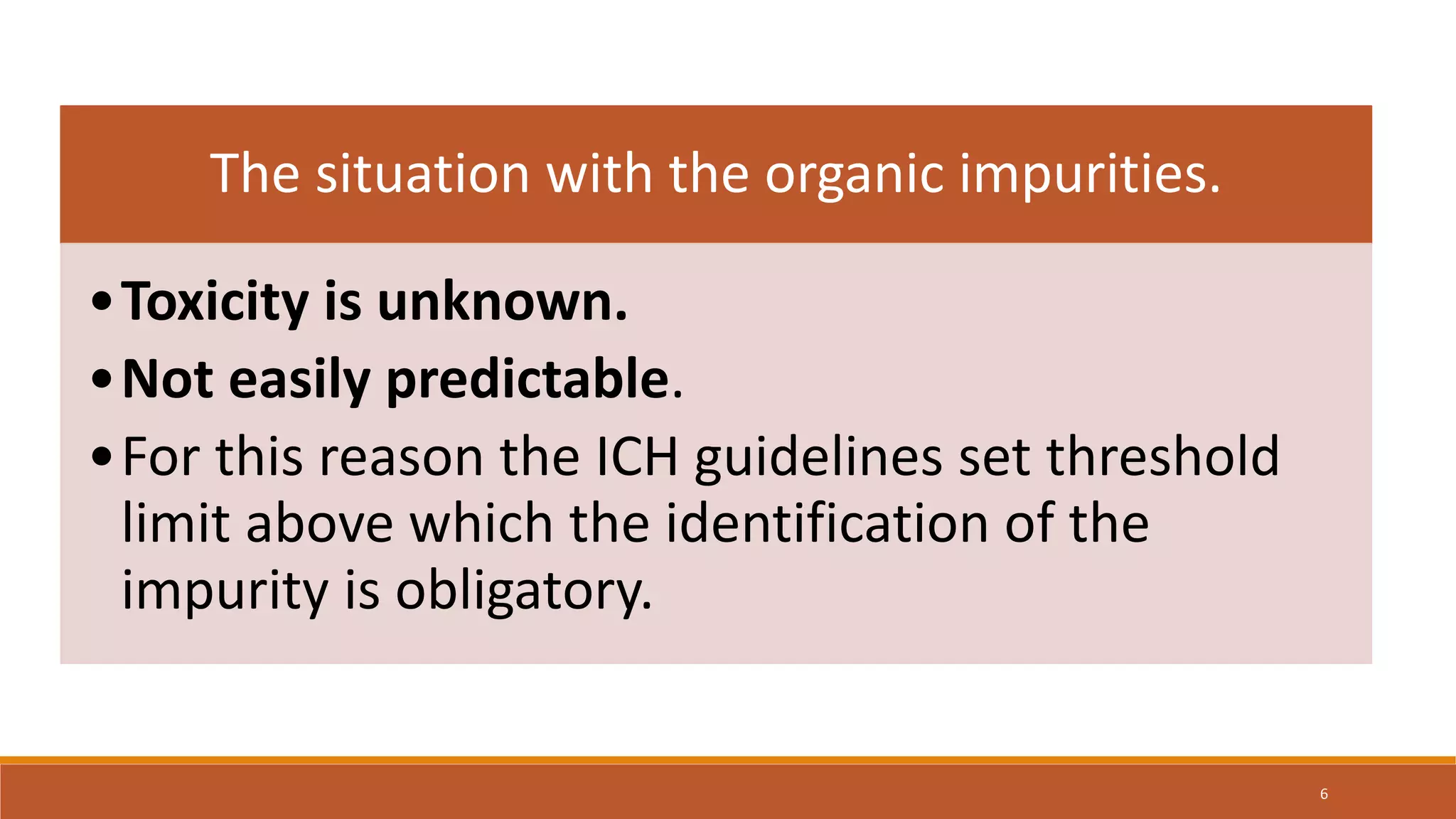 The situation with the organic impurities.

• Toxicity is unknown.
• Not easily predictable.
• For this reason the ICH guidelines set threshold limit above which the identification of the impurity is obligatory.

6